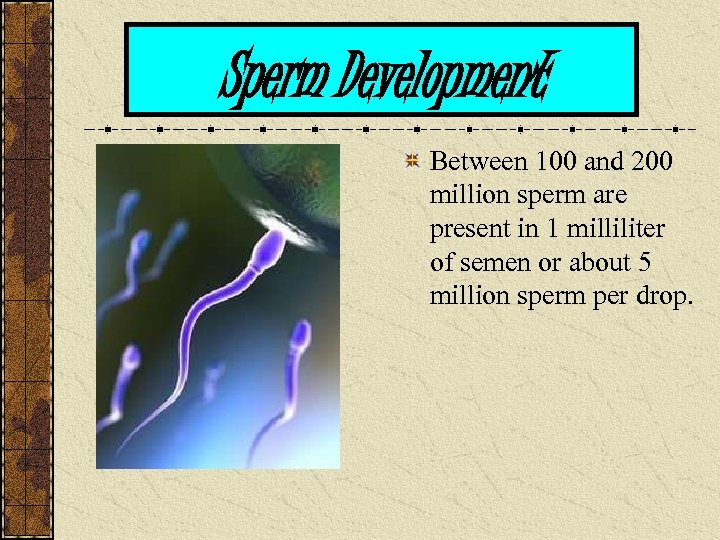 Sperm Development

Between 100 and 200 million sperm are present in 1 milliliter of semen or about 5 million sperm per drop.